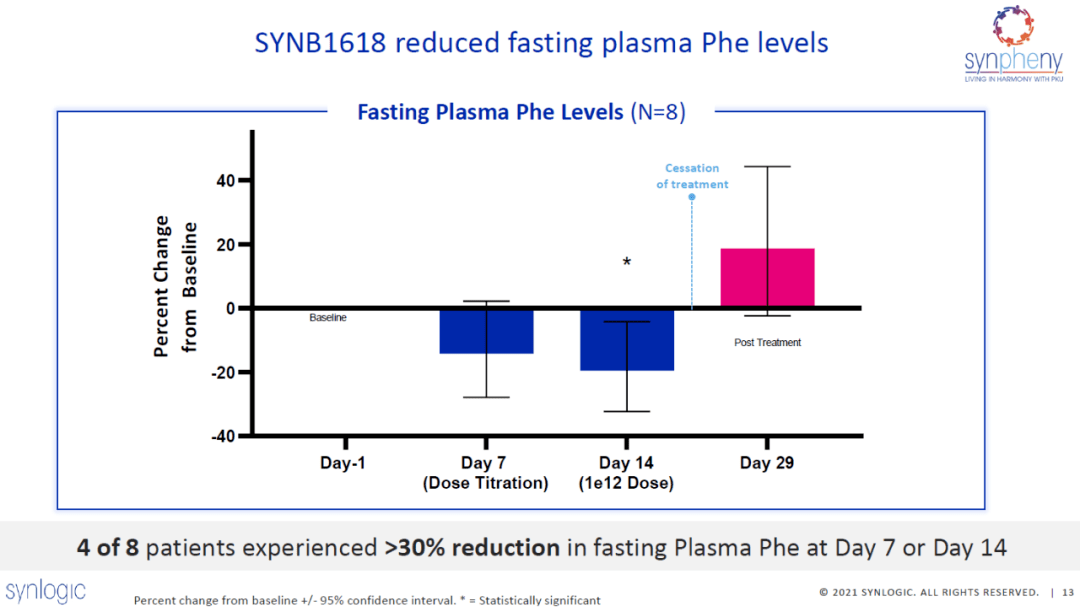 SYNB1618 reduced fasting plasma Phe levels

synpheny
LIVING IN HARMONY WITH PKU

Fasting Plasma Phe Levels (N=8)

Percent Change from Baseline

40
20
0
-20
-40

Cessation of treatment

*

Baseline

Post Treatment

Day-1
Day 7 (Dose Titration)
Day 14 (1e12 Dose)
Day 29

4 of 8 patients experienced >30% reduction in fasting Plasma Phe at Day 7 or Day 14

synlogic

Percent change from baseline +/- 95% confidence interval. * = Statistically significant

© 2021 SYNLOGIC. ALL RIGHTS RESERVED. | 13